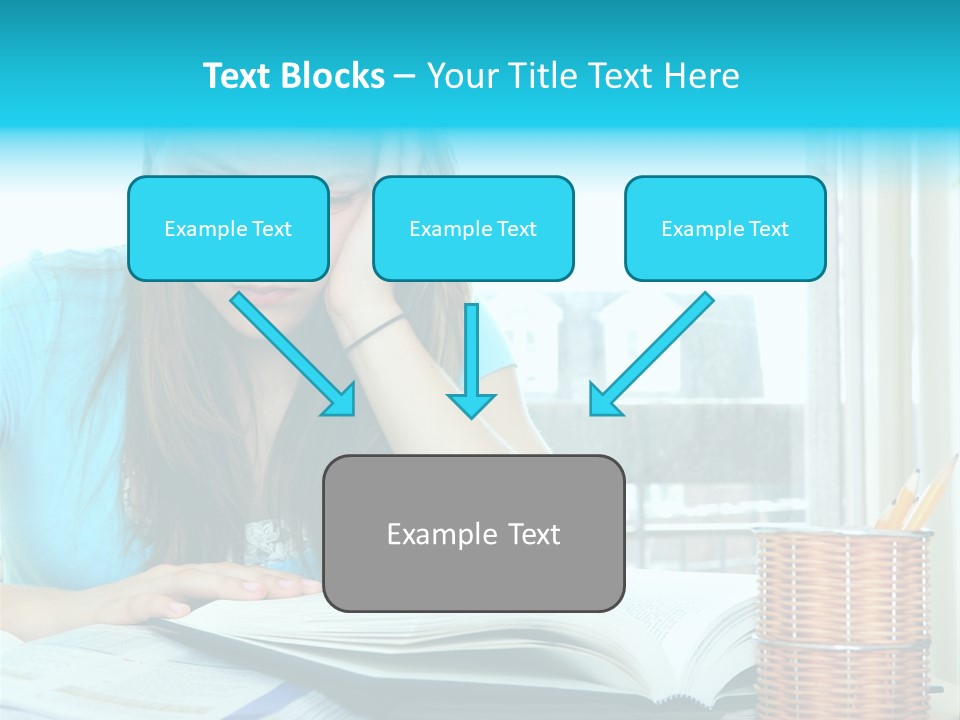 Text Blocks – Your Title Text Here

Example Text

Example Text

Example Text

Example Text